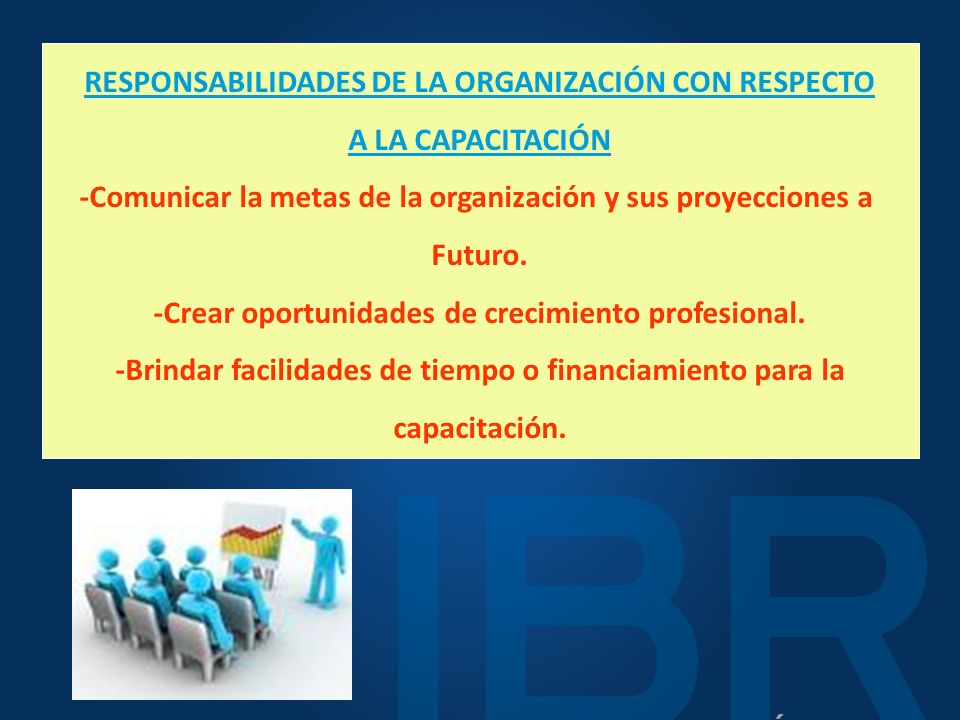 RESPONSABILIDADES DE LA ORGANIZACIÓN CON RESPECTO A LA CAPACITACIÓN

-Comunicar la metas de la organización y sus proyecciones a Futuro.

-Crear oportunidades de crecimiento profesional.

-Brindar facilidades de tiempo o financiamiento para la capacitación.

IBR